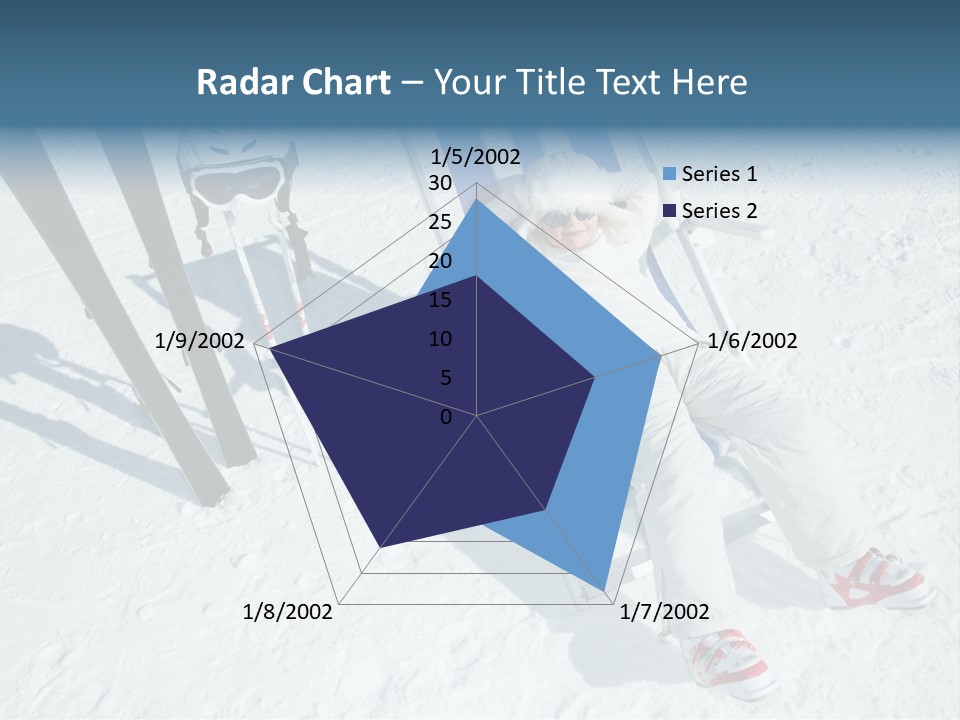 Radar Chart – Your Title Text Here

1/5/2002
30
25
20
15
10
5
0
1/6/2002
1/7/2002
1/8/2002
1/9/2002

Series 1
Series 2